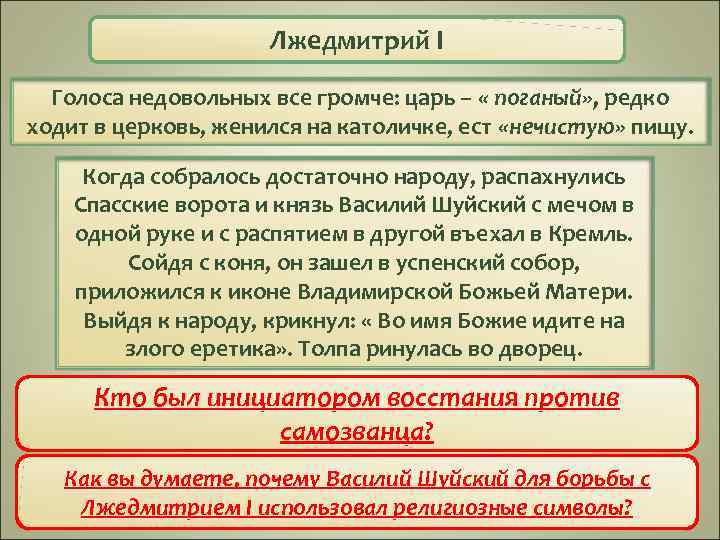 Лжедмитрий I

Голоса недовольных все громче: царь – « поганый», редко ходит в церковь, женился на католичке, ест «нечистую» пищу.

Когда собралось достаточно народу, распахнулись Спасские ворота и князь Василий Шуйский с мечом в одной руке и с распятием в другой въехал в Кремль. Сойдя с коня, он зашел в успенский собор, приложился к иконе Владимирской Божьей Матери. Выйдя к народу, крикнул: « Во имя Божие идите на злого еретика». Толпа ринулась во дворец.

Кто был инициатором восстания против самозванца?

Как вы думаете, почему Василий Шуйский для борьбы с Лжедмитрием I использовал религиозные символы?